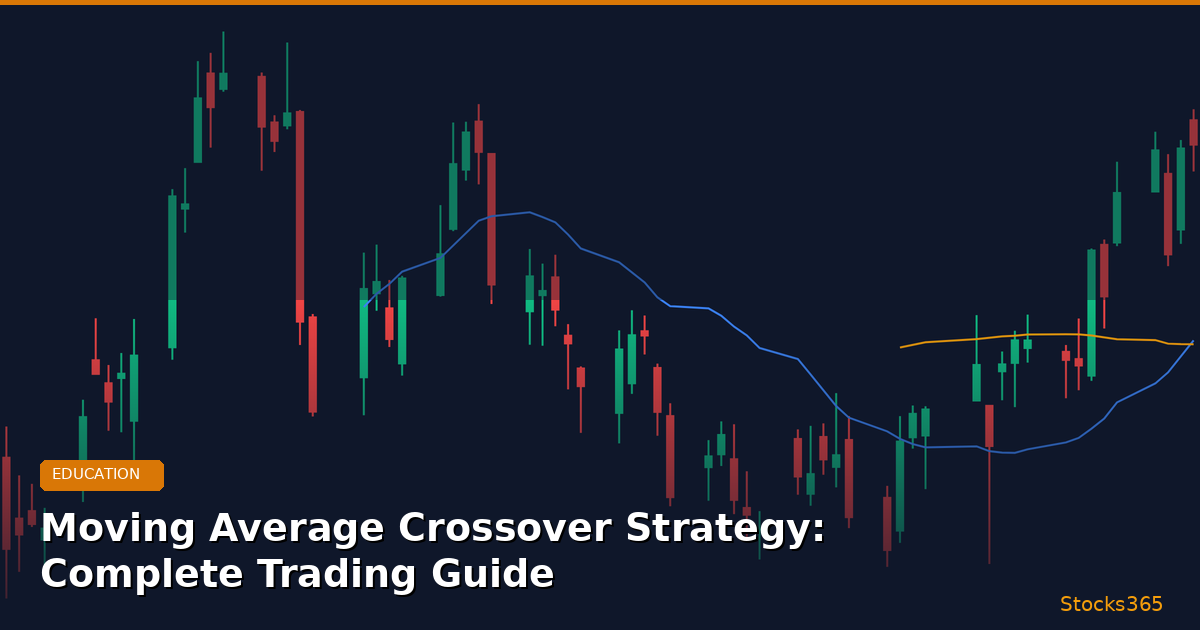 EDUCATION

Moving Average Crossover Strategy: Complete Trading Guide

Stocks365